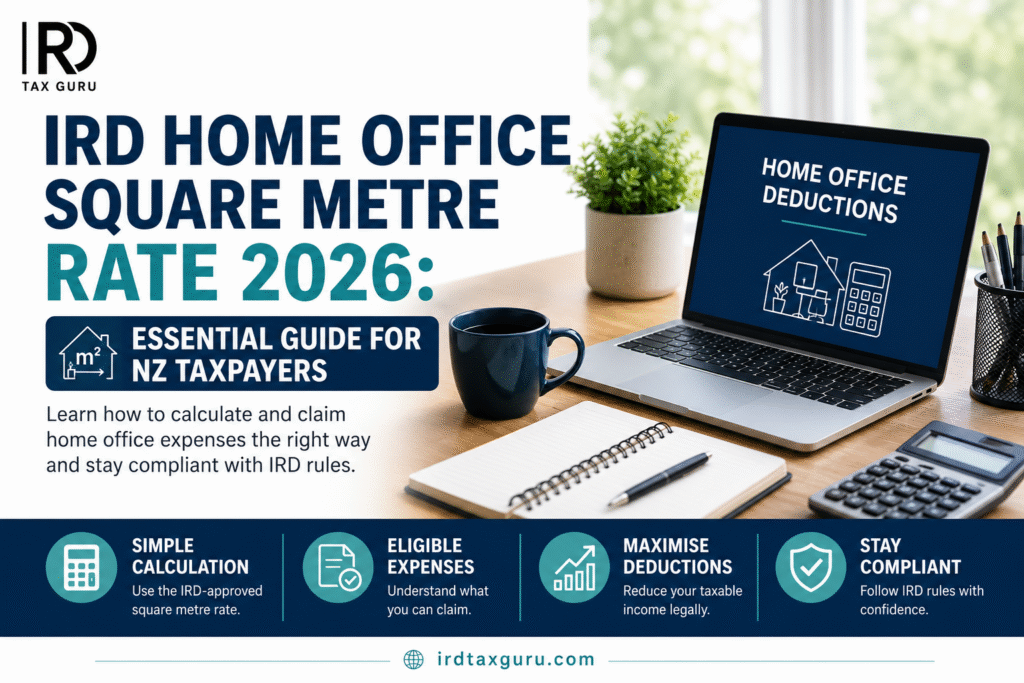 IRD
TAX GURU

IRD HOME OFFICE SQUARE METRE RATE 2026:

$m^2$

ESSENTIAL GUIDE FOR NZ TAXPAYERS

Learn how to calculate and claim home office expenses the right way and stay compliant with IRD rules.

HOME OFFICE DEDUCTIONS

SIMPLE CALCULATION
Use the IRD-approved square metre rate.

ELIGIBLE EXPENSES
Understand what you can claim.

MAXIMISE DEDUCTIONS
Reduce your taxable income legally.

STAY COMPLIANT
Follow IRD rules with confidence.

irdtaxguru.com